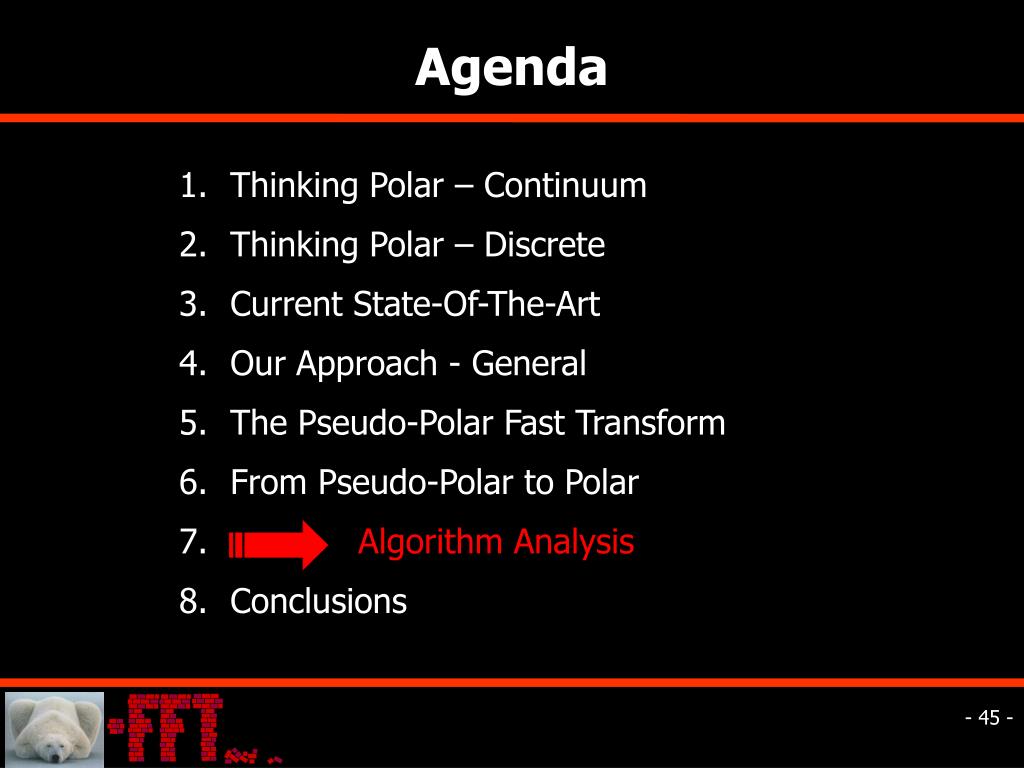 Agenda

1. Thinking Polar – Continuum
2. Thinking Polar – Discrete
3. Current State-Of-The-Art
4. Our Approach - General
5. The Pseudo-Polar Fast Transform
6. From Pseudo-Polar to Polar
7. Algorithm Analysis
8. Conclusions

FFT

- 45 -